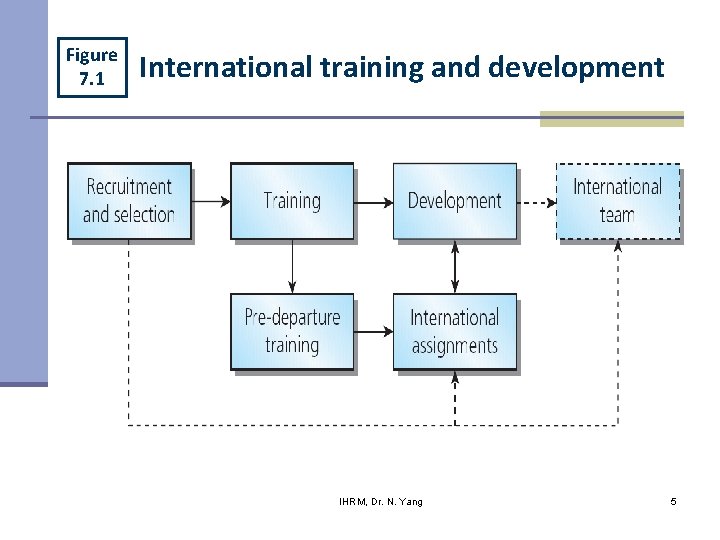 Figure 7.1 International training and development

Recruitment and selection

Training

Development

International team

Pre-departure training

International assignments

IHRM, Dr. N. Yang

5